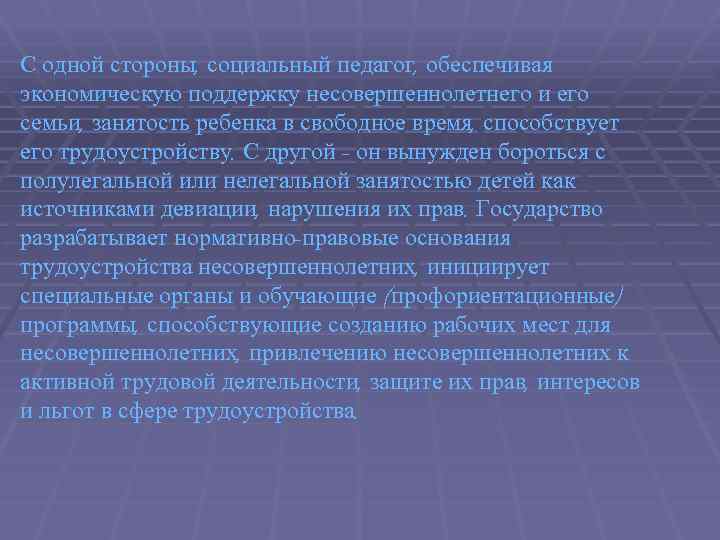 С одной стороны, социальный педагог, обеспечивая экономическую поддержку несовершеннолетнего и его семьи, занятость ребенка в свободное время, способствует его трудоустройству. С другой - он вынужден бороться с полулегальной или нелегальной занятостью детей как источниками девиации, нарушения их прав. Государство разрабатывает нормативно-правовые основания трудоустройства несовершеннолетних, инициирует специальные органы и обучающие (профориентационные) программы, способствующие созданию рабочих мест для несовершеннолетних, привлечению несовершеннолетних к активной трудовой деятельности, защите их прав, интересов и льгот в сфере трудоустройства.